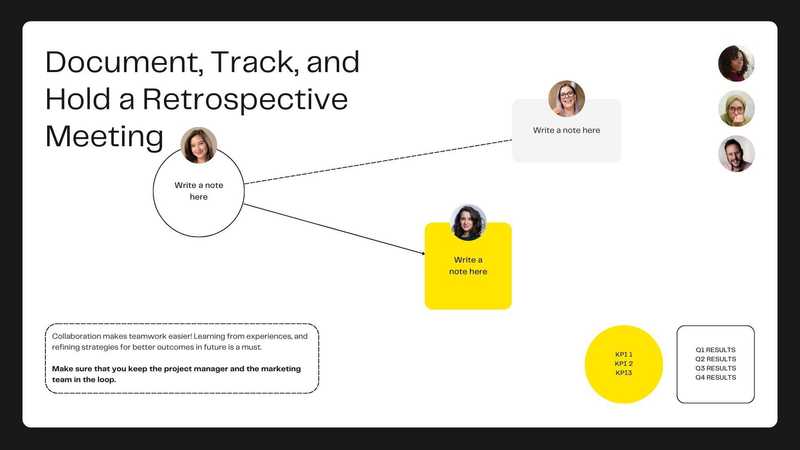 Document, Track, and Hold a Retrospective Meeting

Write a note here

Write a note here

Write a note here

Collaboration makes teamwork easier! Learning from experiences, and refining strategies for better outcomes in future is a must.

Make sure that you keep the project manager and the marketing team in the loop.

KPI 1
KPI 2
KPI3

Q1 RESULTS
Q2 RESULTS
Q3 RESULTS
Q4 RESULTS